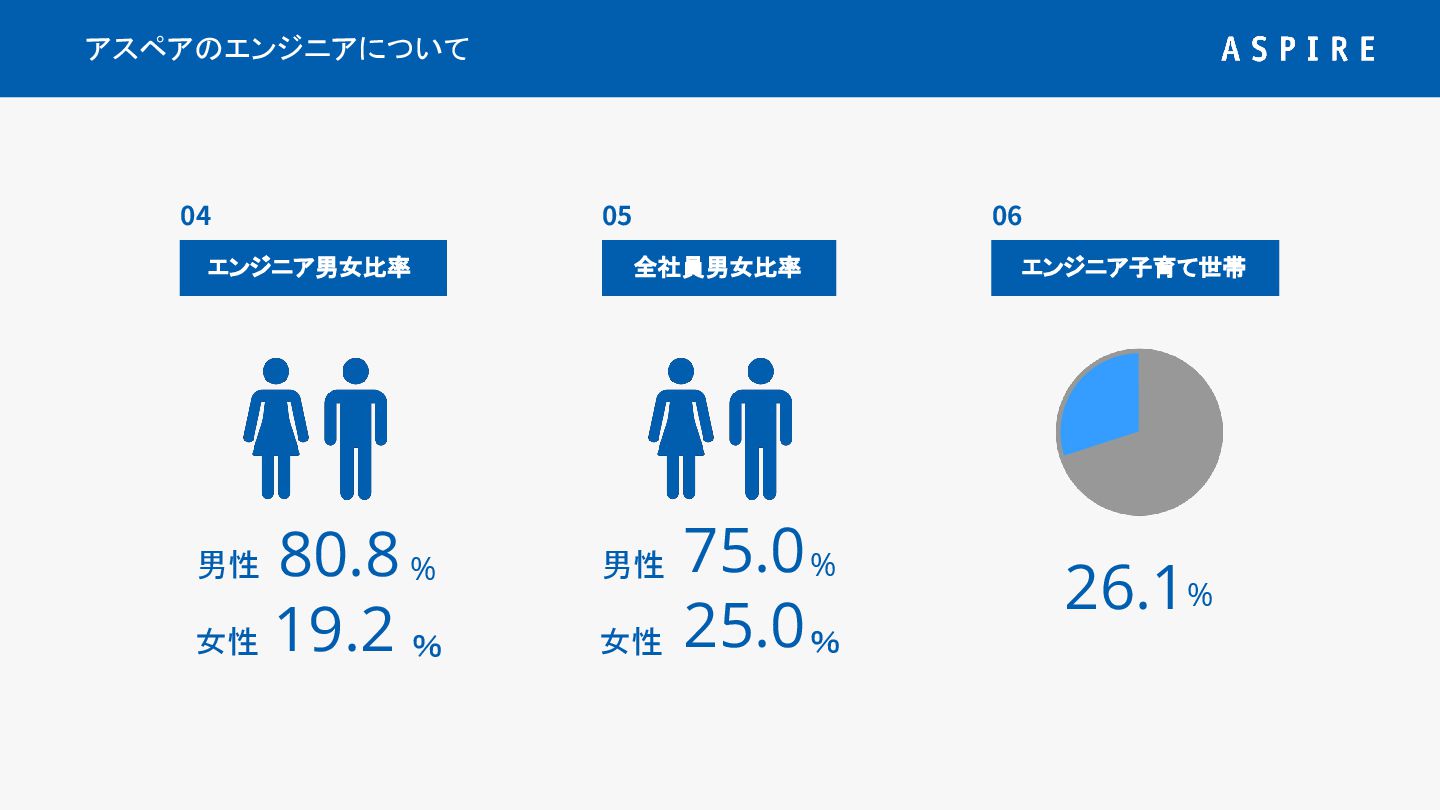 アスペアのエンジニアについて

ASPIRE

04

エンジニア男女比率

男性 80.8 %

女性 19.2 %

05

全社員男女比率

男性 75.0 %

女性 25.0 %

06

エンジニア子育て世帯

26.1 %